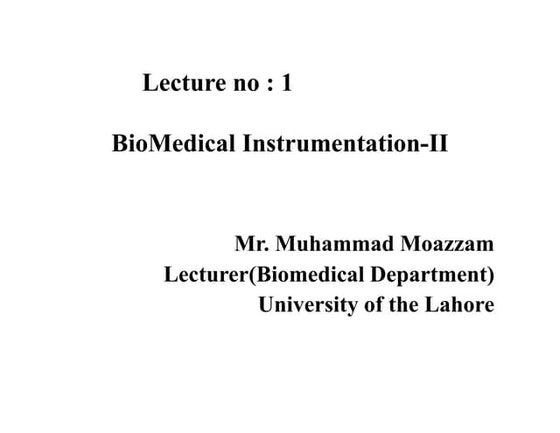 Lecture no : 1

BioMedical Instrumentation-II

Mr. Muhammad Moazzam
Lecturer(Biomedical Department)
University of the Lahore